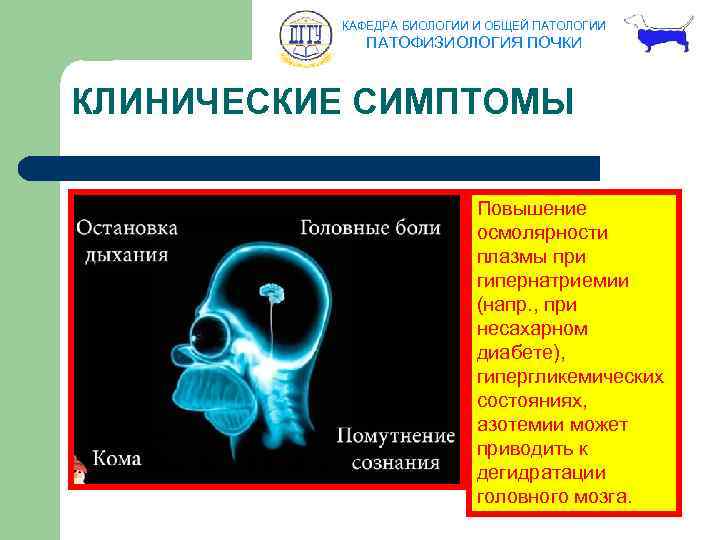 ДГТУ

КАФЕДРА БИОЛОГИИ И ОБЩЕЙ ПАТОЛОГИИ
ПАТОФИЗИОЛОГИЯ ПОЧКИ

КЛИНИЧЕСКИЕ СИМПТОМЫ

Остановка дыхания

Головные боли

Кома

Помутнение сознания

Повышение осмолярности плазмы при гипернатриемии (напр., при несахарном диабете), гипергликемических состояниях, азотемии может приводить к дегидратации головного мозга.